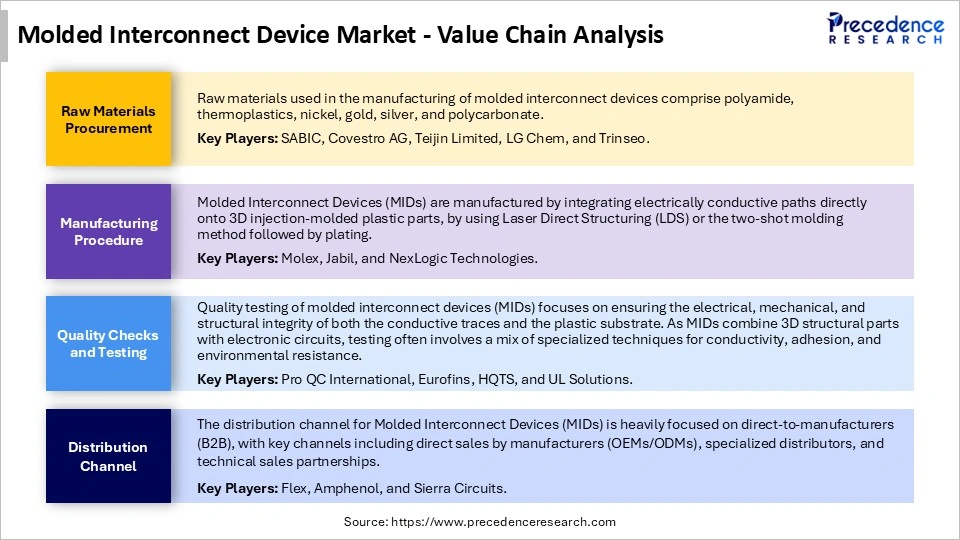 Molded Interconnect Device Market - Value Chain Analysis

Precedence RESEARCH

Raw Materials Procurement

Raw materials used in the manufacturing of molded interconnect devices comprise polyamide, thermoplastics, nickel, gold, silver, and polycarbonate.

Key Players: SABIC, Covestro AG, Teijin Limited, LG Chem, and Trinseo.

Manufacturing Procedure

Molded Interconnect Devices (MIDs) are manufactured by integrating electrically conductive paths directly onto 3D injection-molded plastic parts, by using Laser Direct Structuring (LDS) or the two-shot molding method followed by plating.

Key Players: Molex, Jabil, and NexLogic Technologies.

Quality Checks and Testing

Quality testing of molded interconnect devices (MIDs) focuses on ensuring the electrical, mechanical, and structural integrity of both the conductive traces and the plastic substrate. As MIDs combine 3D structural parts with electronic circuits, testing often involves a mix of specialized techniques for conductivity, adhesion, and environmental resistance.

Key Players: Pro QC International, Eurofins, HQTS, and UL Solutions.

Distribution Channel

The distribution channel for Molded Interconnect Devices (MIDs) is heavily focused on direct-to-manufacturers (B2B), with key channels including direct sales by manufacturers (OEMs/ODMs), specialized distributors, and technical sales partnerships.

Key Players: Flex, Amphenol, and Sierra Circuits.

Source: https://www.precedenceresearch.com